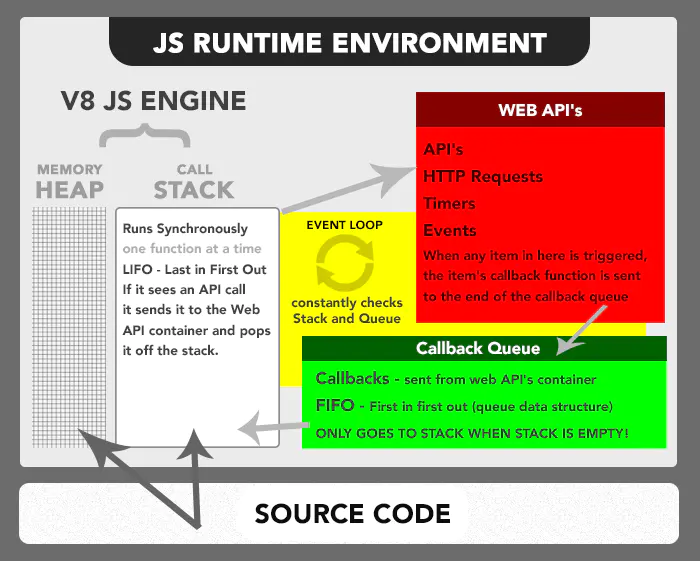 JS RUNTIME ENVIRONMENT

V8 JS ENGINE

MEMORY HEAP

CALL STACK

Runs Synchronously
one function at a time
LIFO - Last in First Out
If it sees an API call it sends it to the Web API container and pops it off the stack.

EVENT LOOP

constantly checks Stack and Queue

WEB API's

API's
HTTP Requests
Timers
Events
When any item in here is triggered, the item's callback function is sent to the end of the callback queue

Callback Queue

Callbacks - sent from web API's container
FIFO - First in first out (queue data structure)
ONLY GOES TO STACK WHEN STACK IS EMPTY!

SOURCE CODE